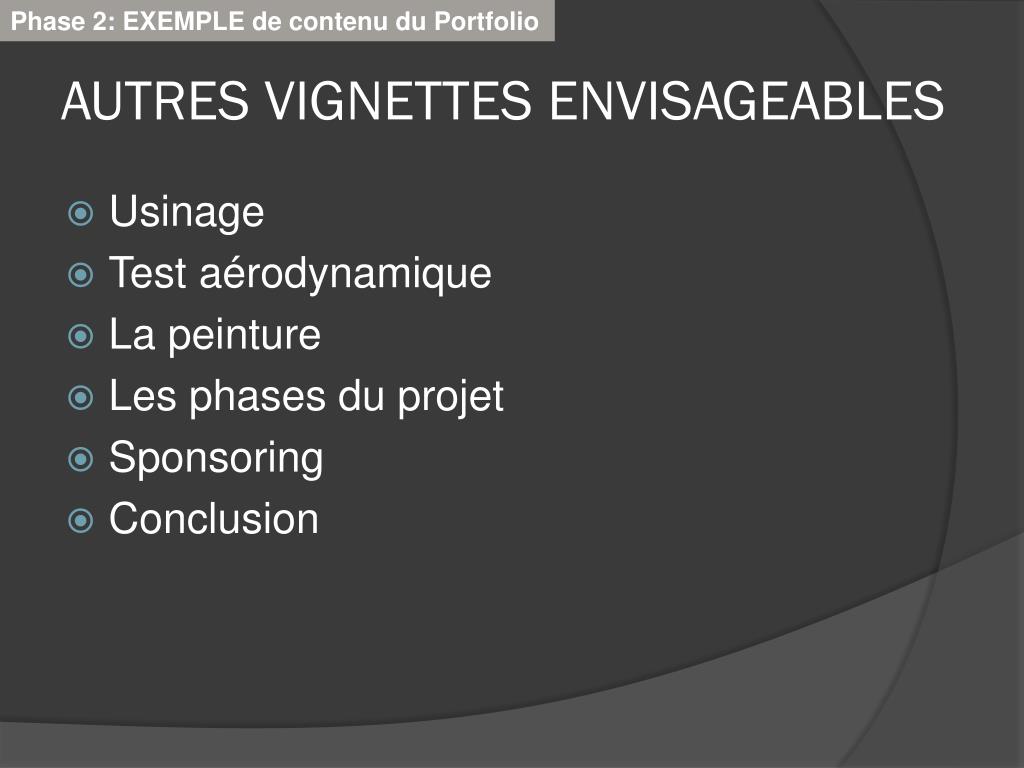 Phase 2: EXEMPLE de contenu du Portfolio

AUTRES VIGNETTES ENVISAGEABLES

Usinage
Test aérodynamique
La peinture
Les phases du projet
Sponsoring
Conclusion